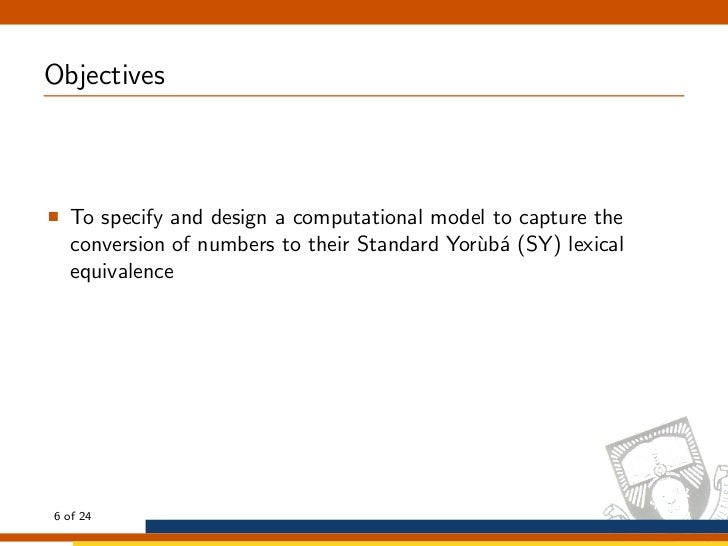 Objectives

To specify and design a computational model to capture the conversion of numbers to their Standard Yorùbá (SY) lexical equivalence

6 of 24